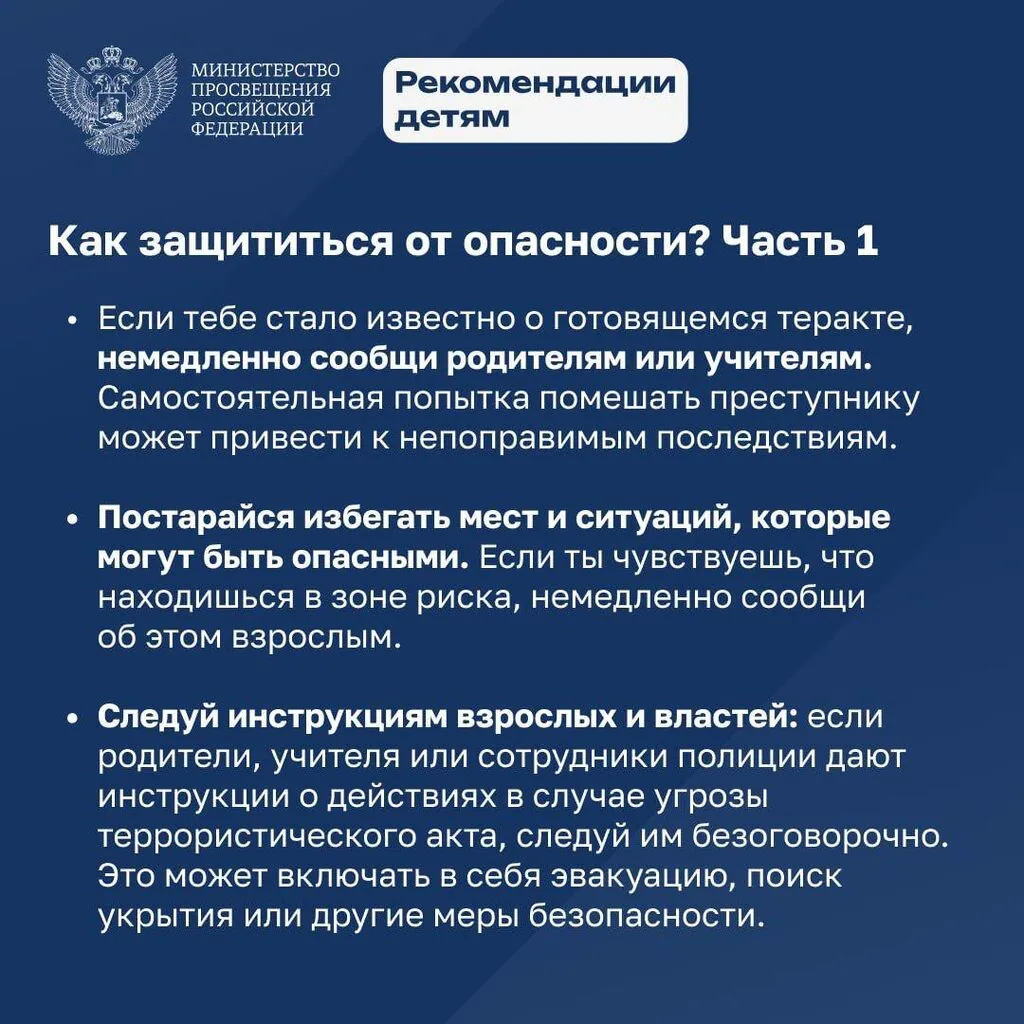 МИНИСТЕРСТВО ПРОСВЕЩЕНИЯ РОССИЙСКОЙ ФЕДЕРАЦИИ

Рекомендации детям

Как защититься от опасности? Часть 1

• Если тебе стало известно о готовящемся теракте, немедленно сообщи родителям или учителям. Самостоятельная попытка помешать преступнику может привести к непоправимым последствиям.

• Постарайся избегать мест и ситуаций, которые могут быть опасными. Если ты чувствуешь, что находишься в зоне риска, немедленно сообщи об этом взрослым.

• Следуй инструкциям взрослых и властей: если родители, учителя или сотрудники полиции дают инструкции о действиях в случае угрозы террористического акта, следуй им безоговорочно. Это может включать в себя эвакуацию, поиск укрытия или другие меры безопасности.